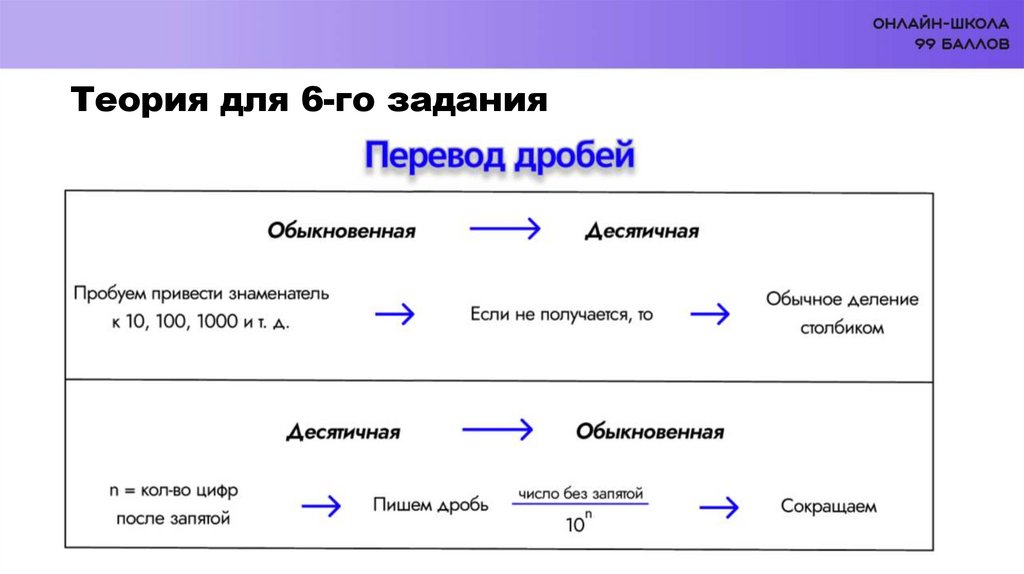 ОНЛАЙН-ШКОЛА
99 БАЛЛОВ

Теория для 6-го задания

Перевод дробей

Обыкновенная → Десятичная

Пробуем привести знаменатель к 10, 100, 1000 и т. д. → Если не получается, то → Обычное деление столбиком

Десятичная → Обыкновенная

n = кол-во цифр после запятой → Пишем дробь $\frac{\text{число без запятой}}{10^n}$ → Сокращаем